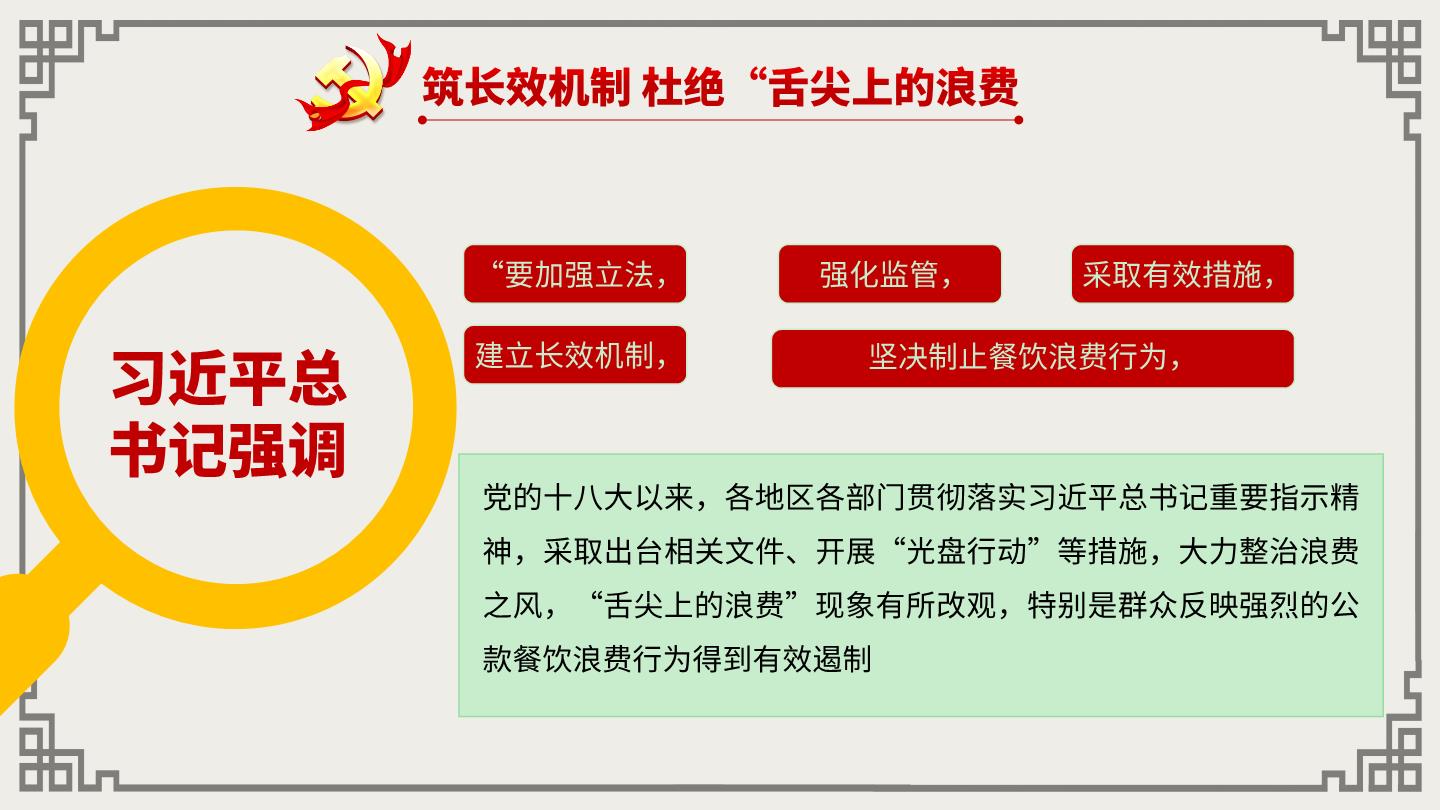 筑长效机制 杜绝“舌尖上的浪费

习近平总书记强调

“要加强立法，

强化监管，

采取有效措施，

建立长效机制，

坚决制止餐饮浪费行为，

党的十八大以来，各地区各部门贯彻落实习近平总书记重要指示精神，采取出台相关文件、开展“光盘行动”等措施，大力整治浪费之风，“舌尖上的浪费”现象有所改观，特别是群众反映强烈的公款餐饮浪费行为得到有效遏制